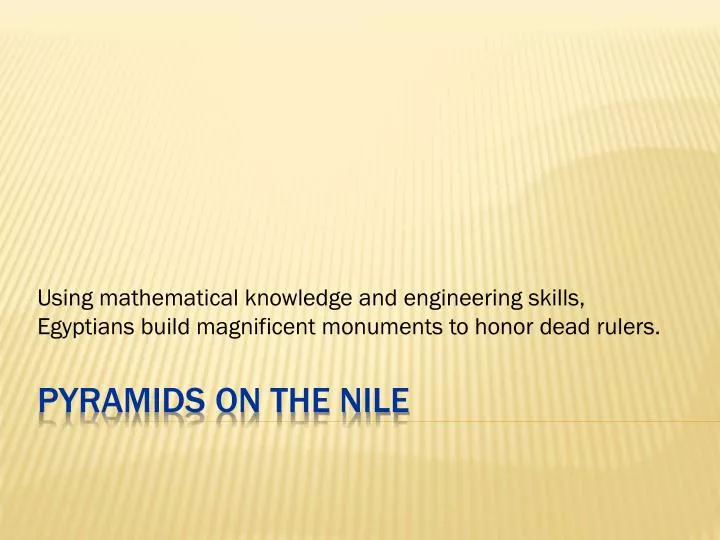 Using mathematical knowledge and engineering skills, Egyptians build magnificent monuments to honor dead rulers.

PYRAMIDS ON THE NILE